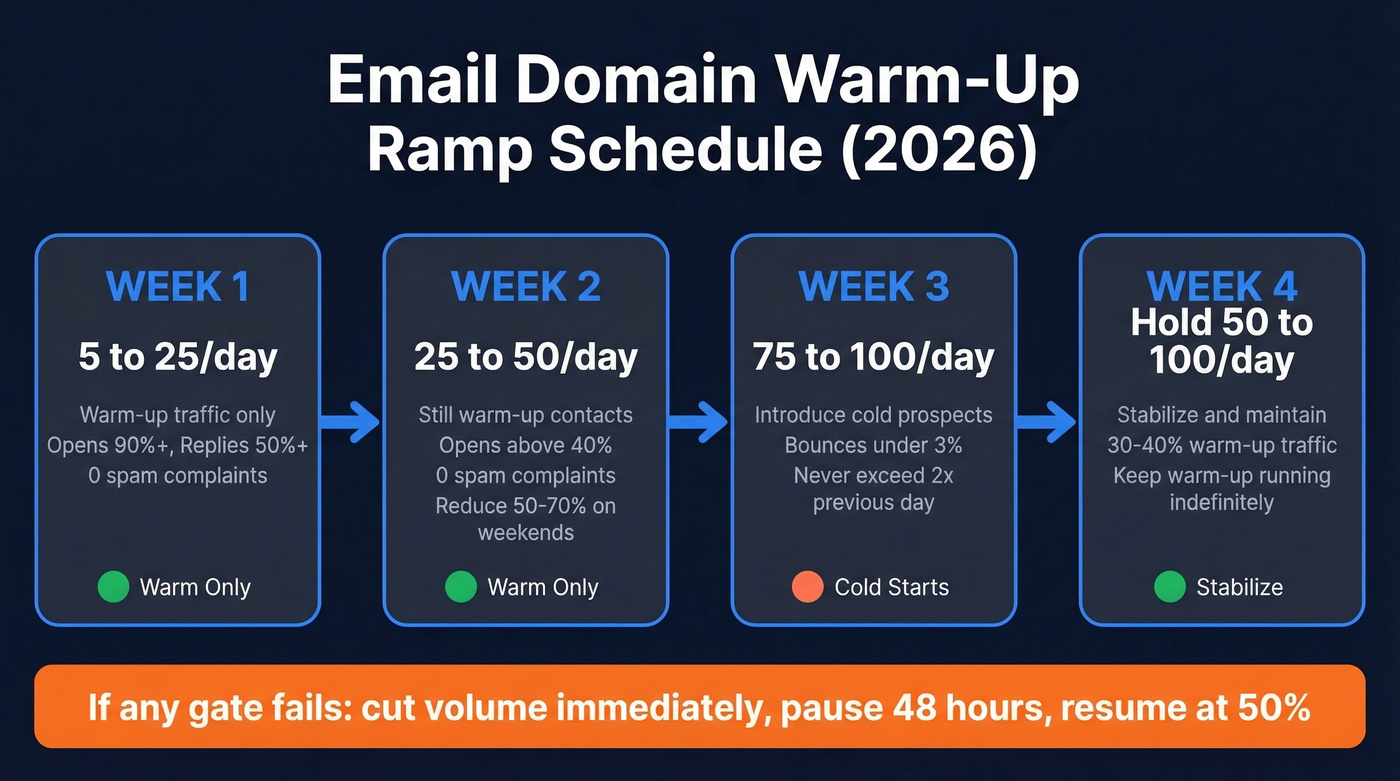 Email Domain Warm-Up Ramp Schedule (2026)

WEEK 1
5 to 25/day
Warm-up traffic only
Opens 90%+, Replies 50%+
0 spam complaints
Warm Only

WEEK 2
25 to 50/day
Still warm-up contacts
Opens above 40%
0 spam complaints
Reduce 50-70% on weekends
Warm Only

WEEK 3
75 to 100/day
Introduce cold prospects
Bounces under 3%
Never exceed 2x previous day
Cold Starts

WEEK 4
Hold 50 to 100/day
Stabilize and maintain
30-40% warm-up traffic
Keep warm-up running indefinitely
Stabilize

If any gate fails: cut volume immediately, pause 48 hours, resume at 50%